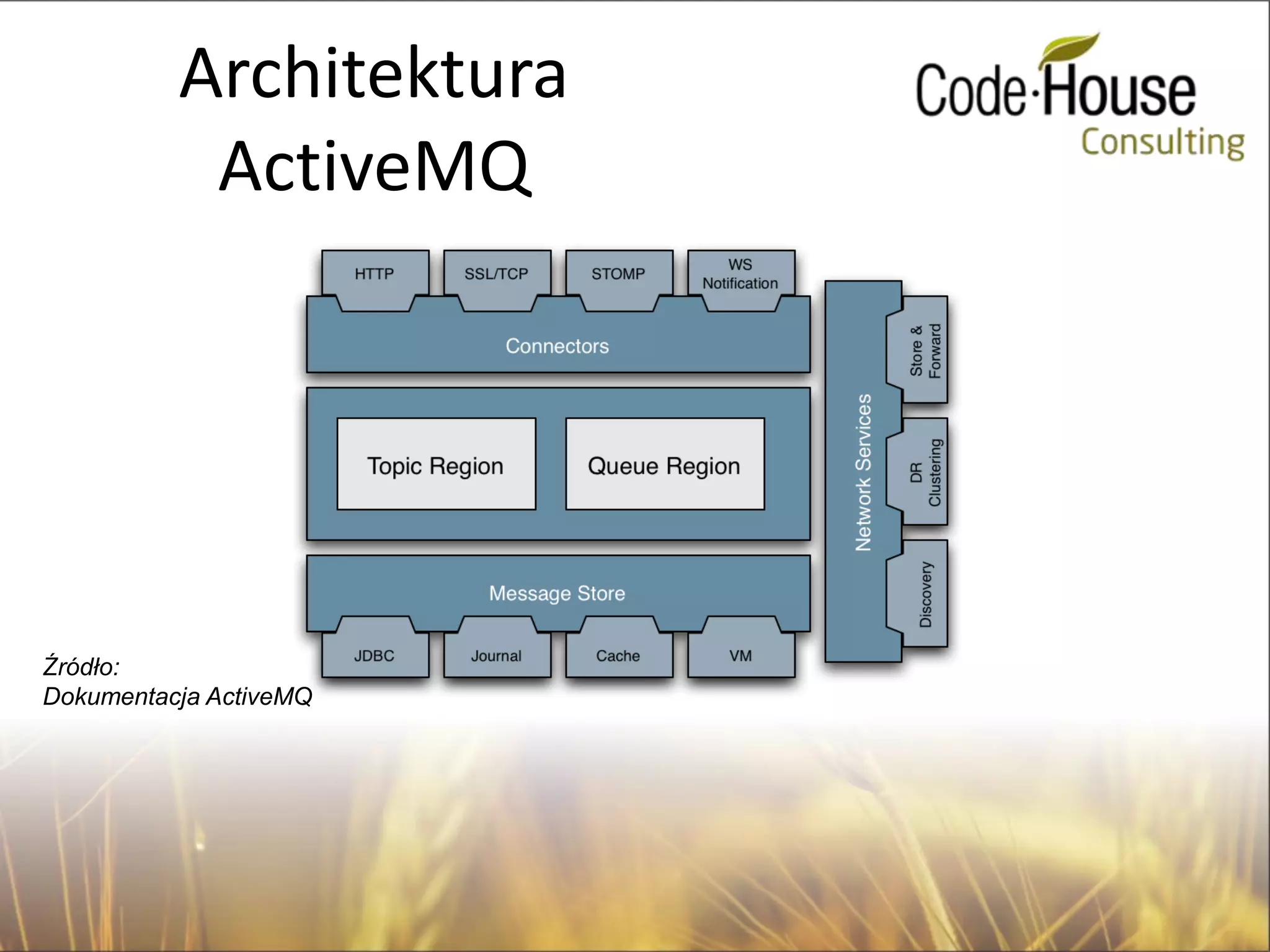 Architektura ActiveMQ

Code·House
Consulting

HTTP
SSL/TCP
STOMP
WS Notification

Connectors

Topic Region
Queue Region

Message Store

JDBC
Journal
Cache
VM

Network Services

Store & Forward
DR Clustering
Discovery

Źródło:
Dokumentacja ActiveMQ